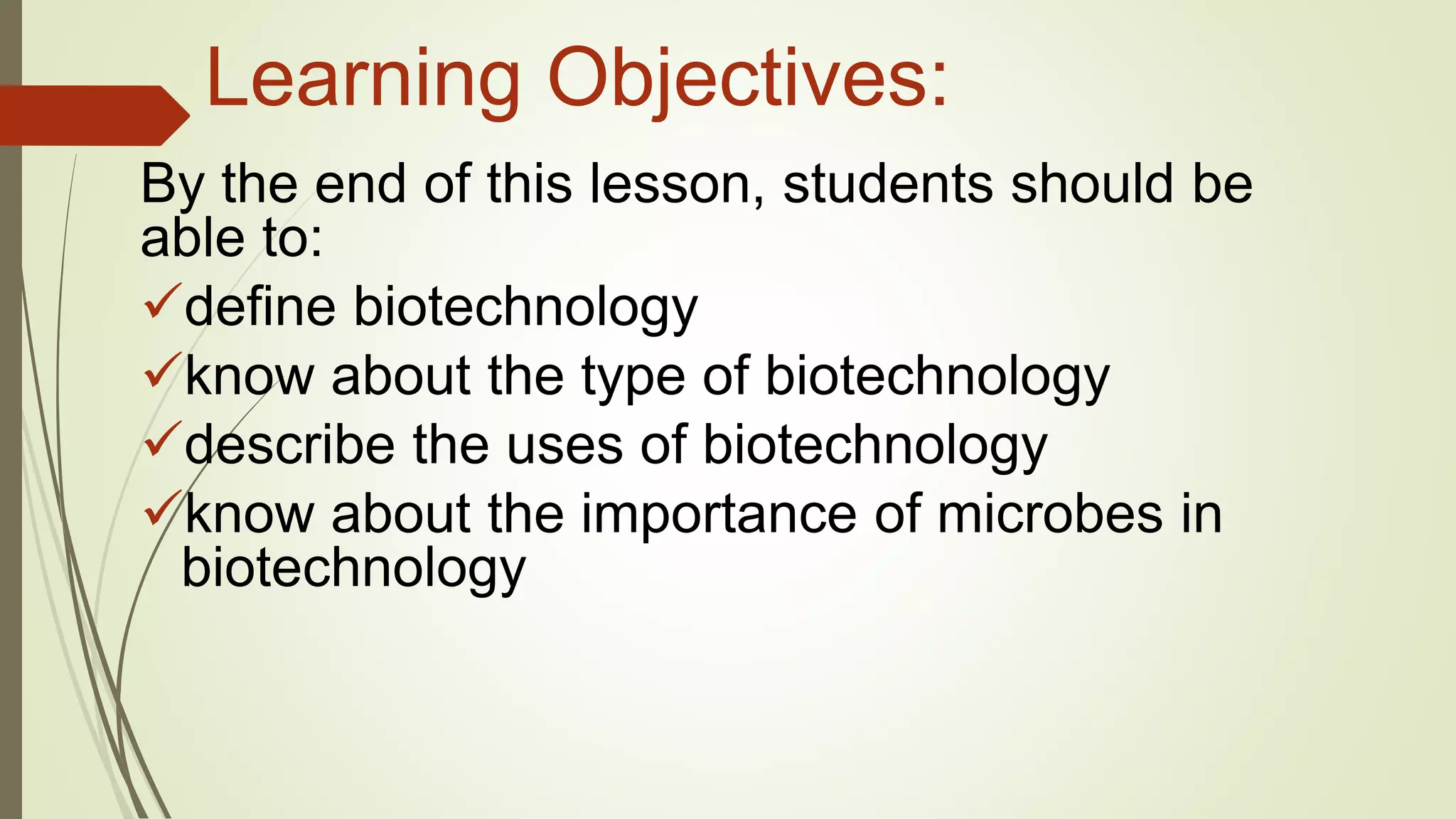 Learning Objectives:

By the end of this lesson, students should be able to:

✓define biotechnology

✓know about the type of biotechnology

✓describe the uses of biotechnology

✓know about the importance of microbes in biotechnology